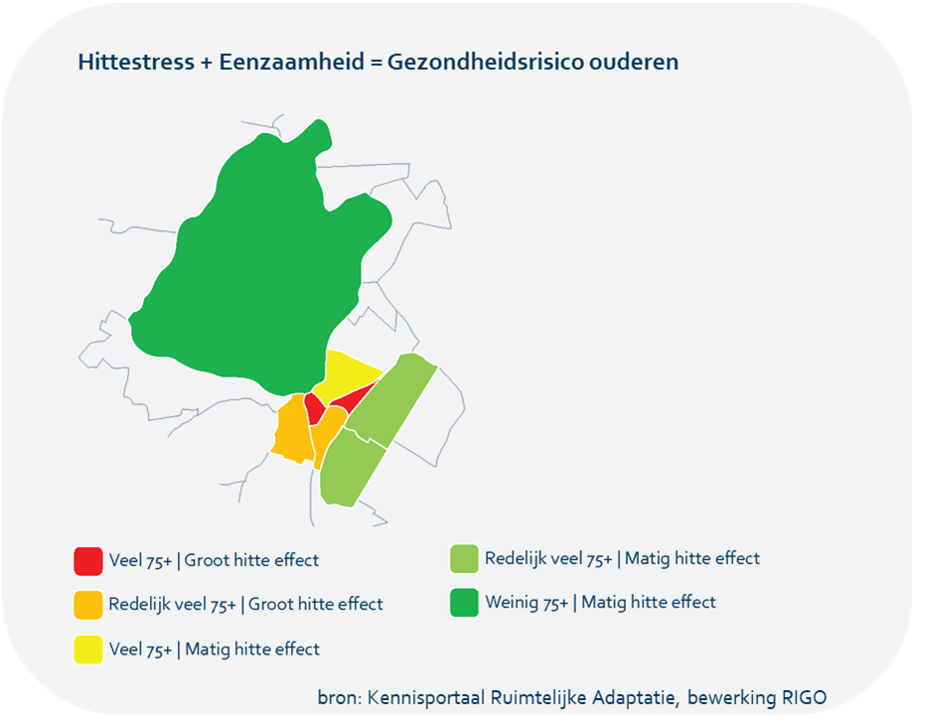 Hittestress + Eenzaamheid = Gezondheidsrisico ouderen

Veel 75+ | Groot hitte effect

Redelijk veel 75+ | Groot hitte effect

Veel 75+ | Matig hitte effect

Redelijk veel 75+ | Matig hitte effect

Weinig 75+ | Matig hitte effect

bron: Kennisportaal Ruimtelijke Adaptatie, bewerking RIGO